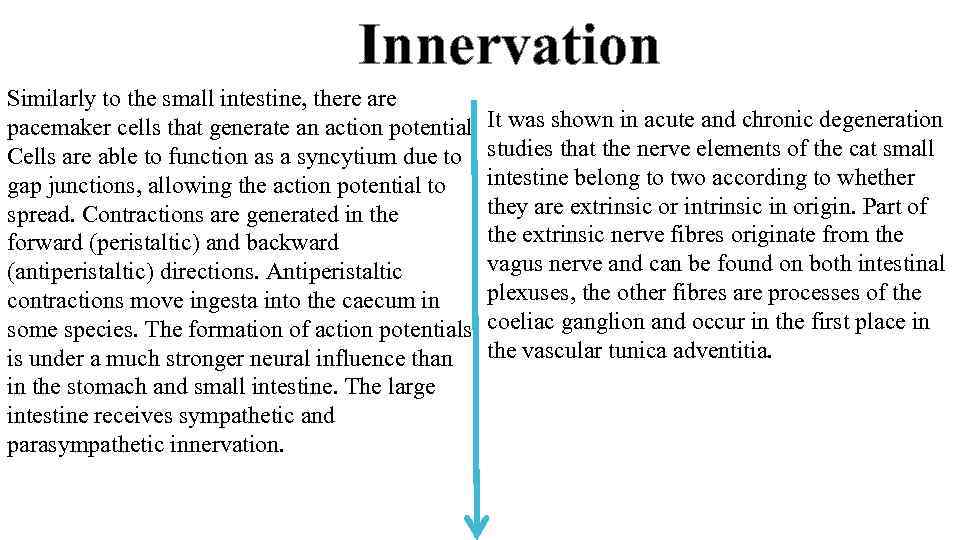 Innervation

Similarly to the small intestine, there are pacemaker cells that generate an action potential Cells are able to function as a syncytium due to gap junctions, allowing the action potential to spread. Contractions are generated in the forward (peristaltic) and backward (antiperistaltic) directions. Antiperistaltic contractions move ingesta into the caecum in some species. The formation of action potentials is under a much stronger neural influence than in the stomach and small intestine. The large intestine receives sympathetic and parasympathetic innervation.

It was shown in acute and chronic degeneration studies that the nerve elements of the cat small intestine belong to two according to whether they are extrinsic or intrinsic in origin. Part of the extrinsic nerve fibres originate from the vagus nerve and can be found on both intestinal plexuses, the other fibres are processes of the coeliac ganglion and occur in the first place in the vascular tunica adventitia.